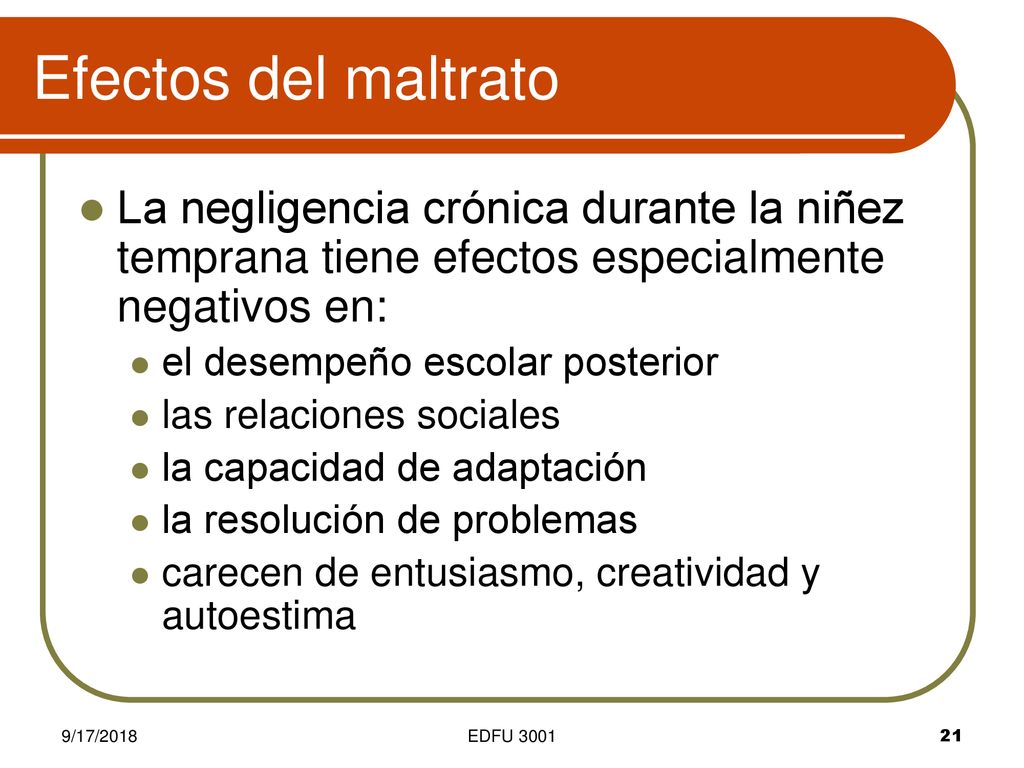 Efectos del maltrato

La negligencia crónica durante la niñez temprana tiene efectos especialmente negativos en:

el desempeño escolar posterior
las relaciones sociales
la capacidad de adaptación
la resolución de problemas
carecen de entusiasmo, creatividad y autoestima

9/17/2018 EDFU 3001 21